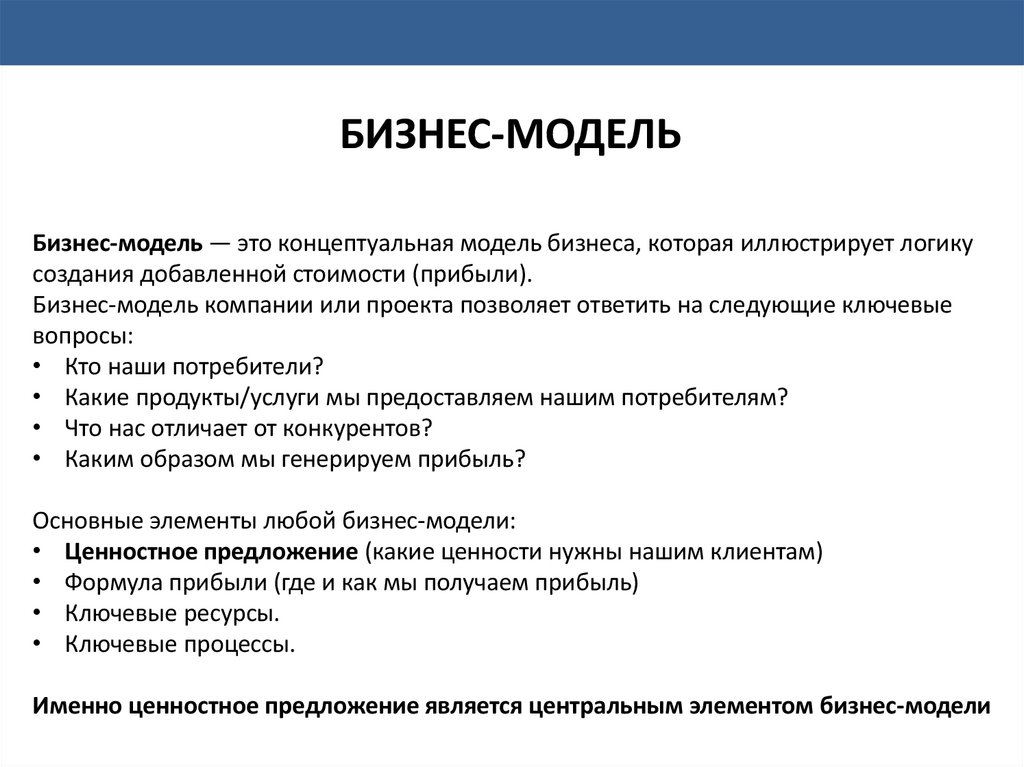 БИЗНЕС-МОДЕЛЬ

Бизнес-модель — это концептуальная модель бизнеса, которая иллюстрирует логику создания добавленной стоимости (прибыли).
Бизнес-модель компании или проекта позволяет ответить на следующие ключевые вопросы:
• Кто наши потребители?
• Какие продукты/услуги мы предоставляем нашим потребителям?
• Что нас отличает от конкурентов?
• Каким образом мы генерируем прибыль?

Основные элементы любой бизнес-модели:
• Ценностное предложение (какие ценности нужны нашим клиентам)
• Формула прибыли (где и как мы получаем прибыль)
• Ключевые ресурсы.
• Ключевые процессы.

Именно ценностное предложение является центральным элементом бизнес-модели